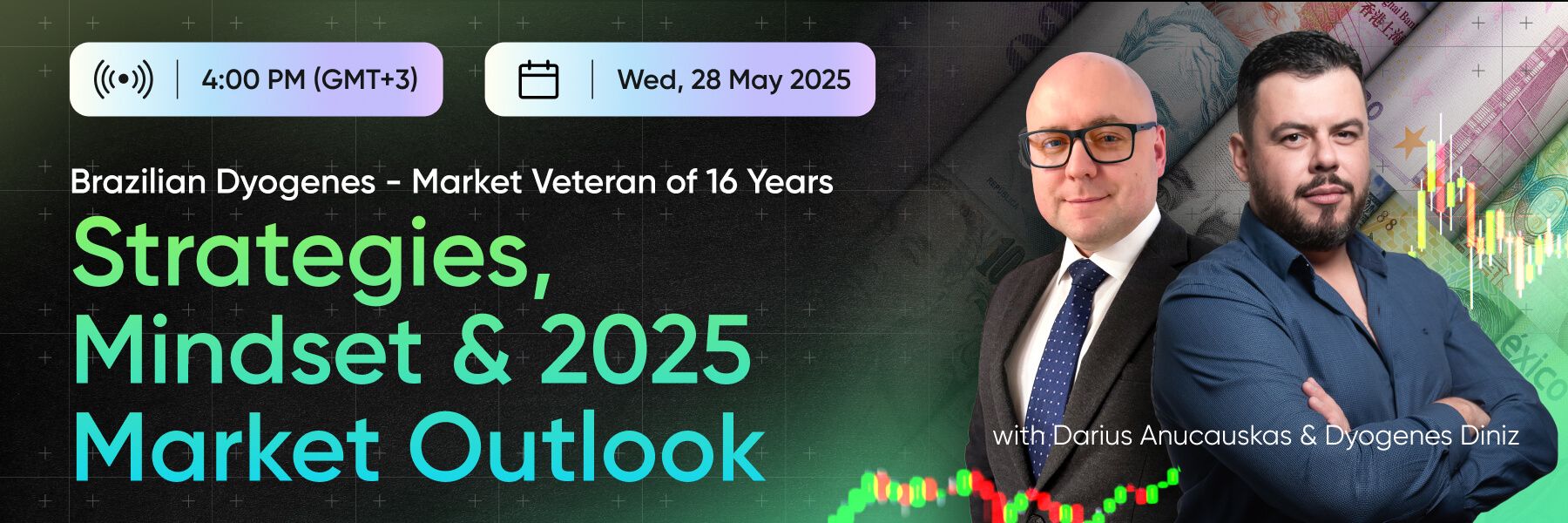 4:00 PM (GMT+3)

Wed, 28 May 2025

Brazilian Dyogenes - Market Veteran of 16 Years

Strategies, Mindset & 2025 Market Outlook

with Darius Anucauskas & Dyogenes Diniz